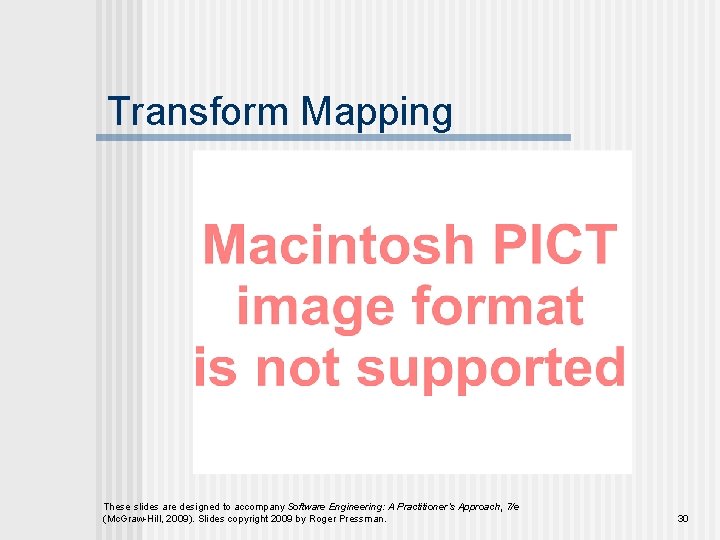 Transform Mapping

Macintosh PICT image format is not supported

These slides are designed to accompany Software Engineering: A Practitioner's Approach, 7/e (McGraw-Hill, 2009). Slides copyright 2009 by Roger Pressman.

30